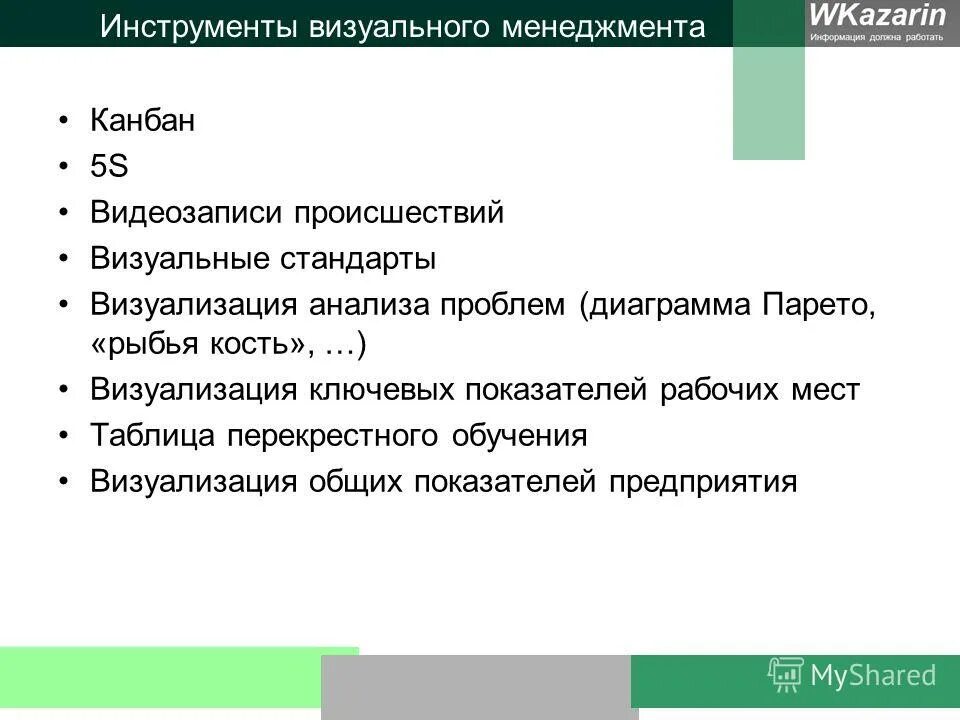 Инструменты визуального менеджмента

WKazarin
Информация должна работать

• Канбан
• 5S
• Видеозаписи происшествий
• Визуальные стандарты
• Визуализация анализа проблем (диаграмма Парето, «рыбья кость», …)
• Визуализация ключевых показателей рабочих мест
• Таблица перекрестного обучения
• Визуализация общих показателей предприятия

MyShared